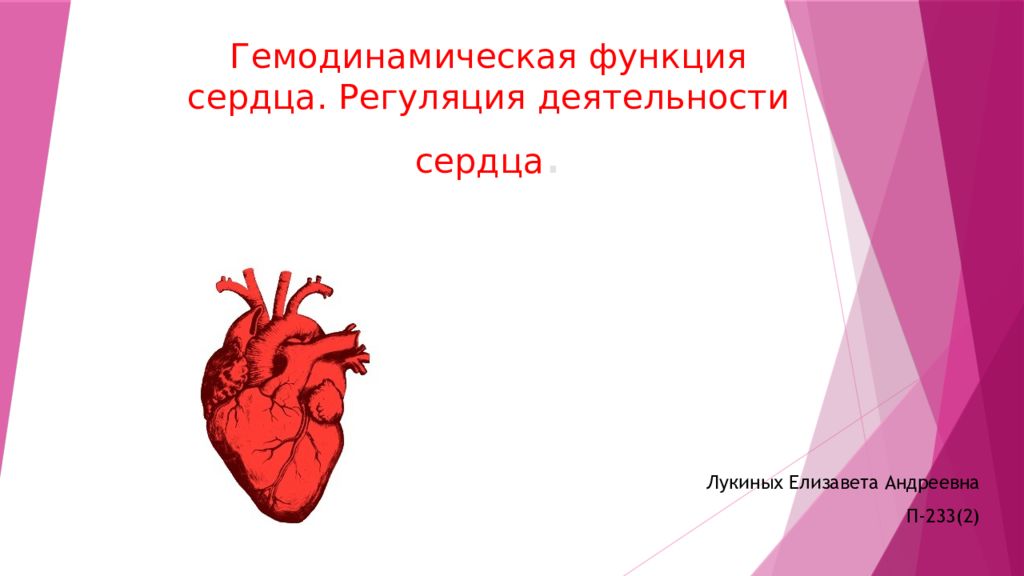 Гемодинамическая функция сердца. Регуляция деятельности сердца.

Лукиных Елизавета Андреевна

П-233(2)